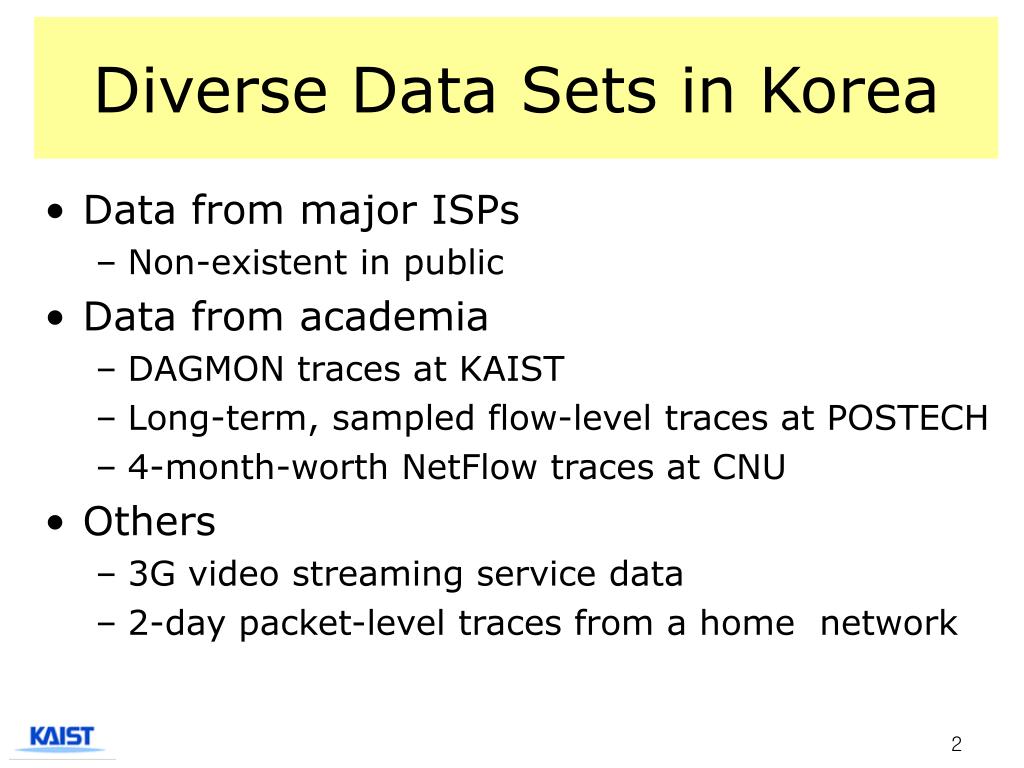 Diverse Data Sets in Korea

• Data from major ISPs
– Non-existent in public
• Data from academia
– DAGMON traces at KAIST
– Long-term, sampled flow-level traces at POSTECH
– 4-month-worth NetFlow traces at CNU
• Others
– 3G video streaming service data
– 2-day packet-level traces from a home network

KAIST

2